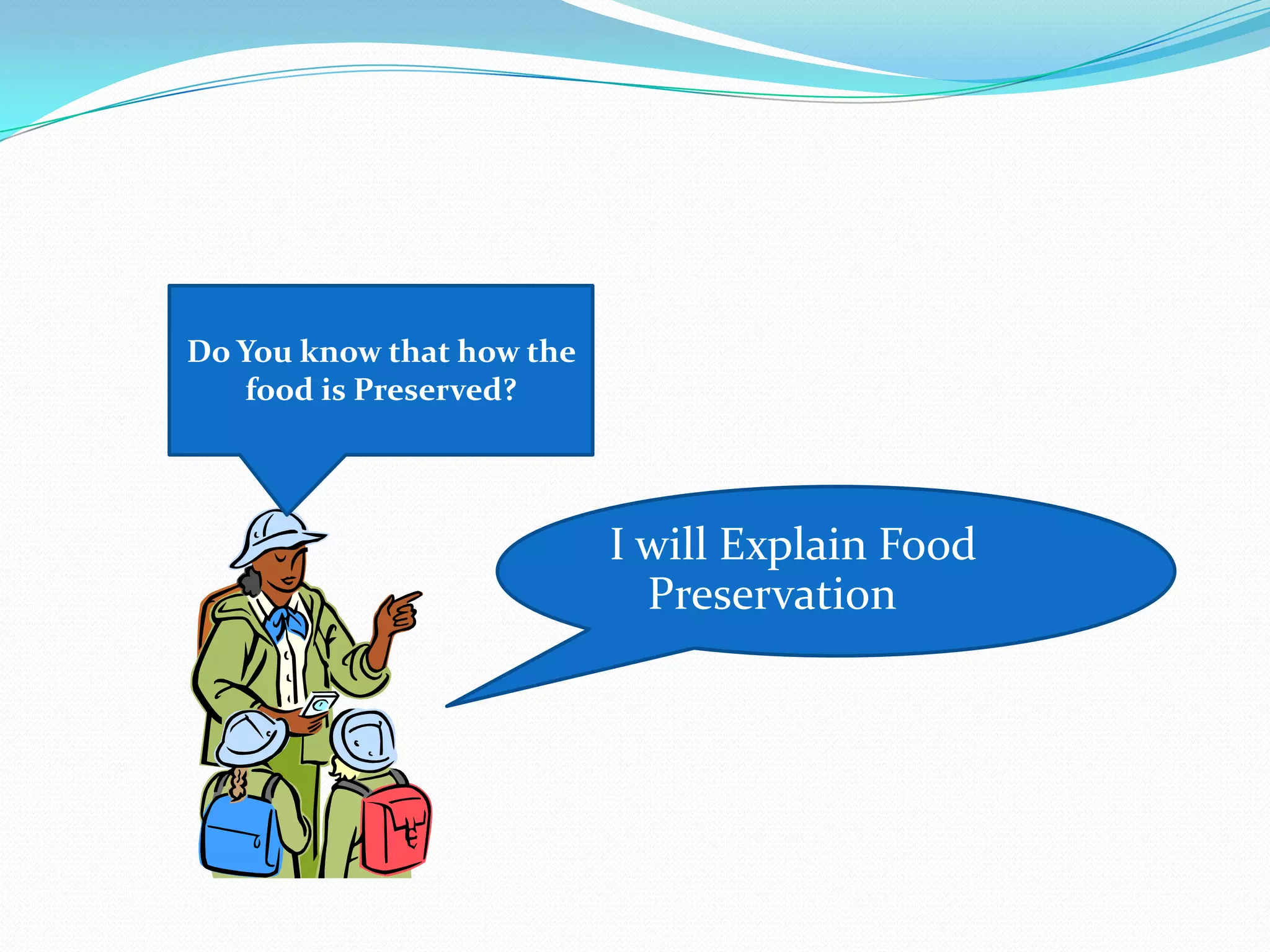 Do You know that how the food is Preserved?

I will Explain Food Preservation